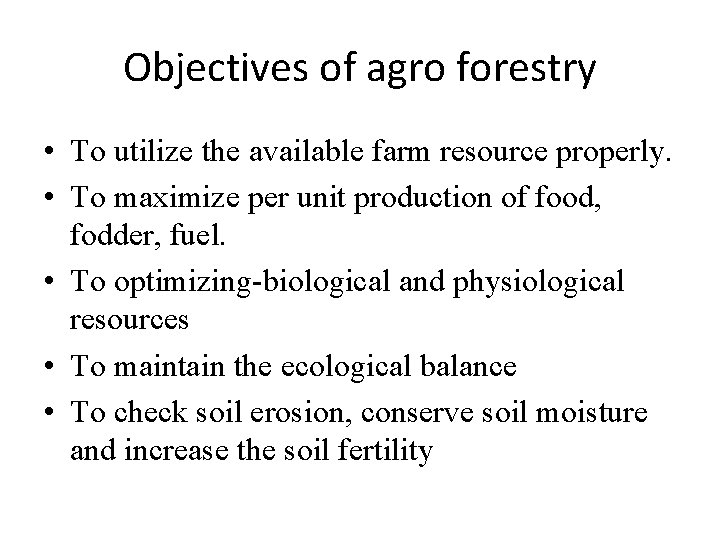 Objectives of agro forestry

• To utilize the available farm resource properly.
• To maximize per unit production of food, fodder, fuel.
• To optimizing-biological and physiological resources
• To maintain the ecological balance
• To check soil erosion, conserve soil moisture and increase the soil fertility